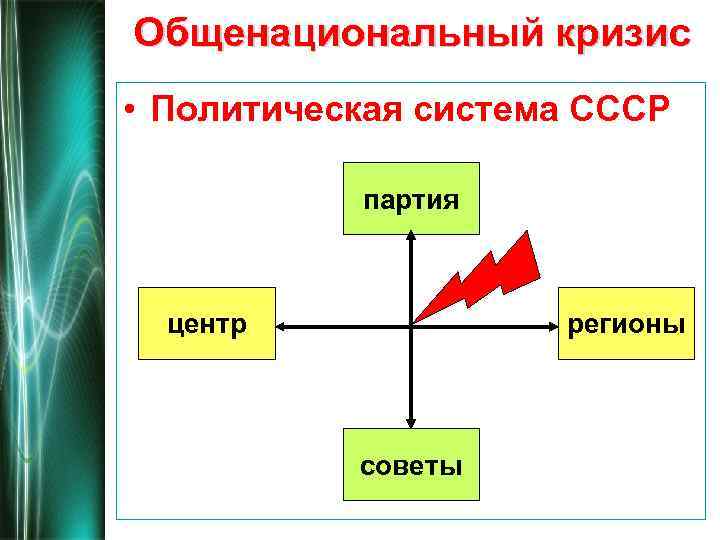 Общенациональный кризис

• Политическая система СССР

партия

центр

регионы

советы